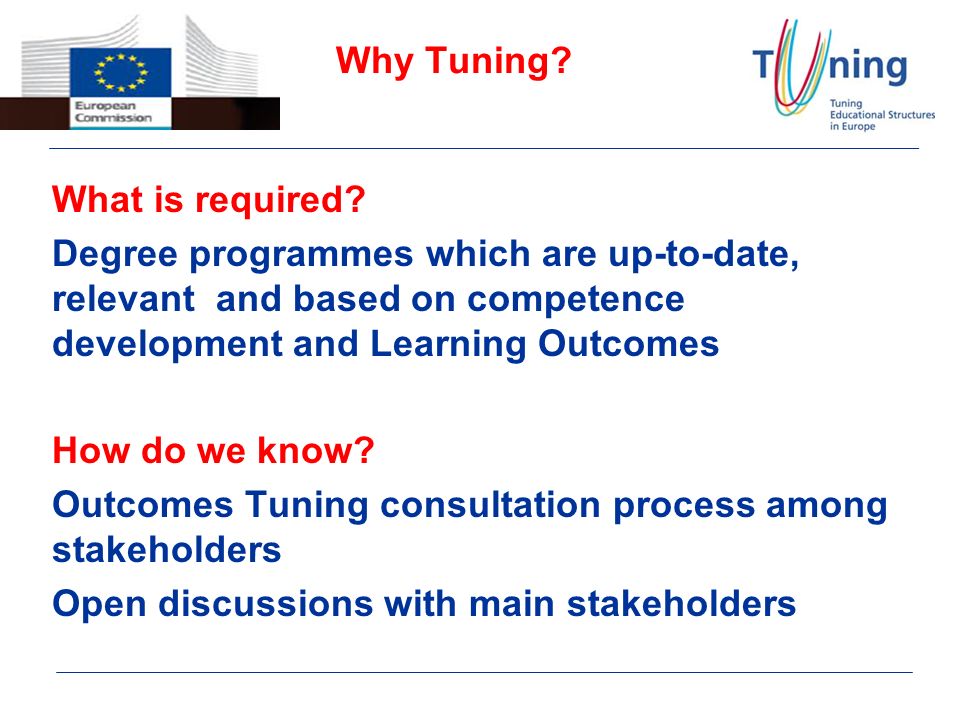 European Commission

Why Tuning?

Tuning
Tuning Educational Structures in Europe

What is required?

Degree programmes which are up-to-date, relevant and based on competence development and Learning Outcomes

How do we know?

Outcomes Tuning consultation process among stakeholders

Open discussions with main stakeholders